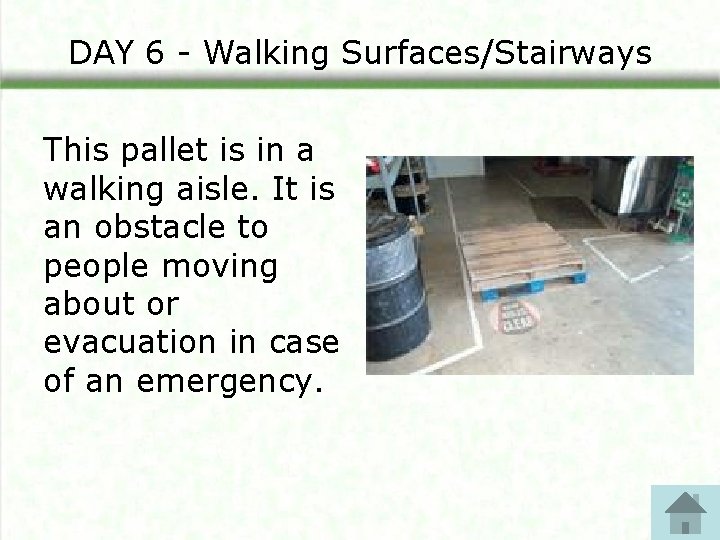 DAY 6 - Walking Surfaces/Stairways

This pallet is in a walking aisle. It is an obstacle to people moving about or evacuation in case of an emergency.